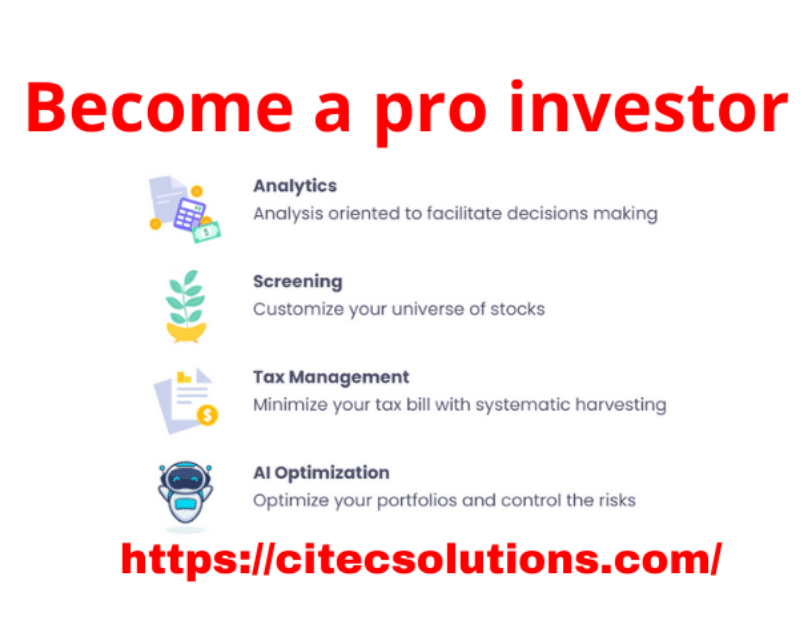 Become a pro investor

Analytics
Analysis oriented to facilitate decisions making

Screening
Customize your universe of stocks

Tax Management
Minimize your tax bill with systematic harvesting

AI Optimization
Optimize your portfolios and control the risks

https://citecsolutions.com/